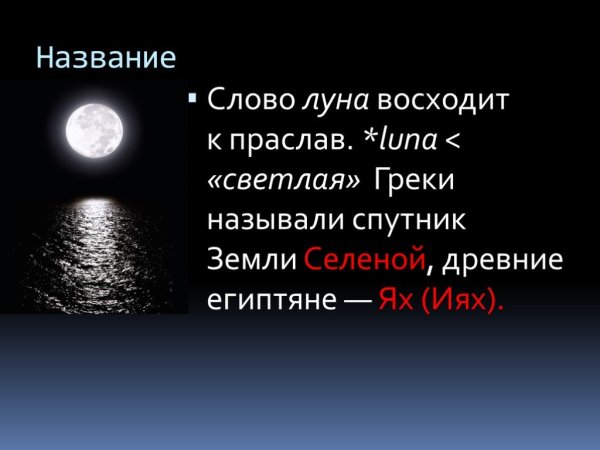 Название

▪ Слово луна восходит к праслав. *luna < «светлая» Греки называли спутник Земли Селеной, древние египтяне — Ях (Иях).